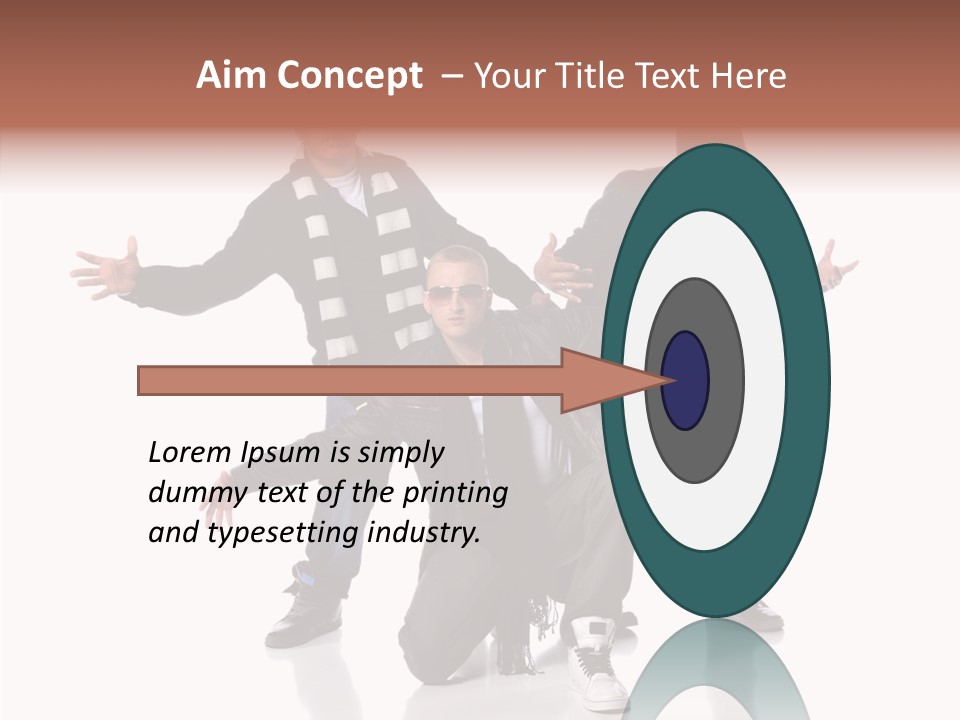 Aim Concept – Your Title Text Here

Lorem Ipsum is simply dummy text of the printing and typesetting industry.